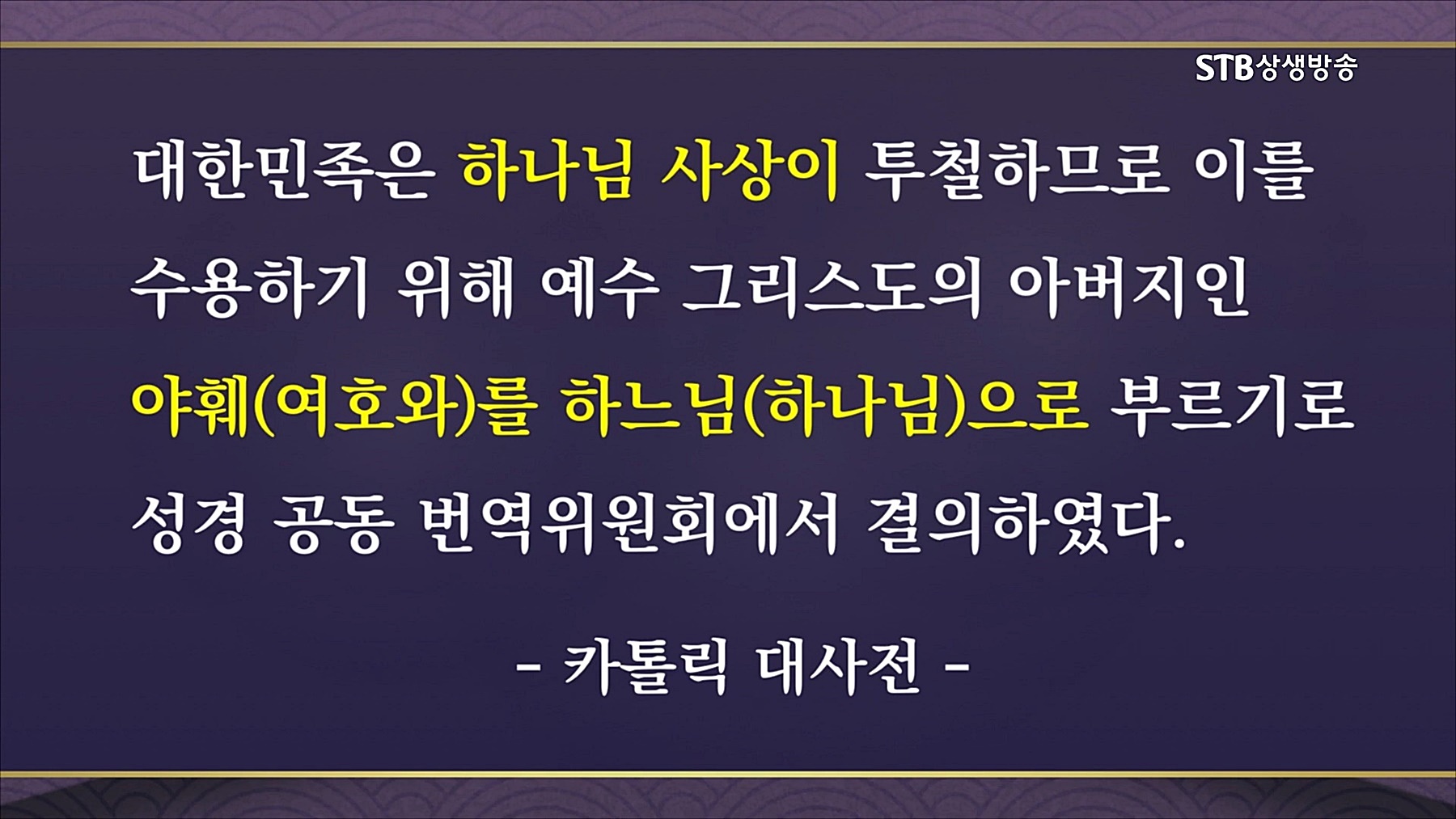 STB상생방송

대한민족은 하나님 사상이 투철하므로 이를 수용하기 위해 예수 그리스도의 아버지인 야훼(여호와)를 하느님(하나님)으로 부르기로 성경 공동 번역위원회에서 결의하였다.

- 카톨릭 대사전 -